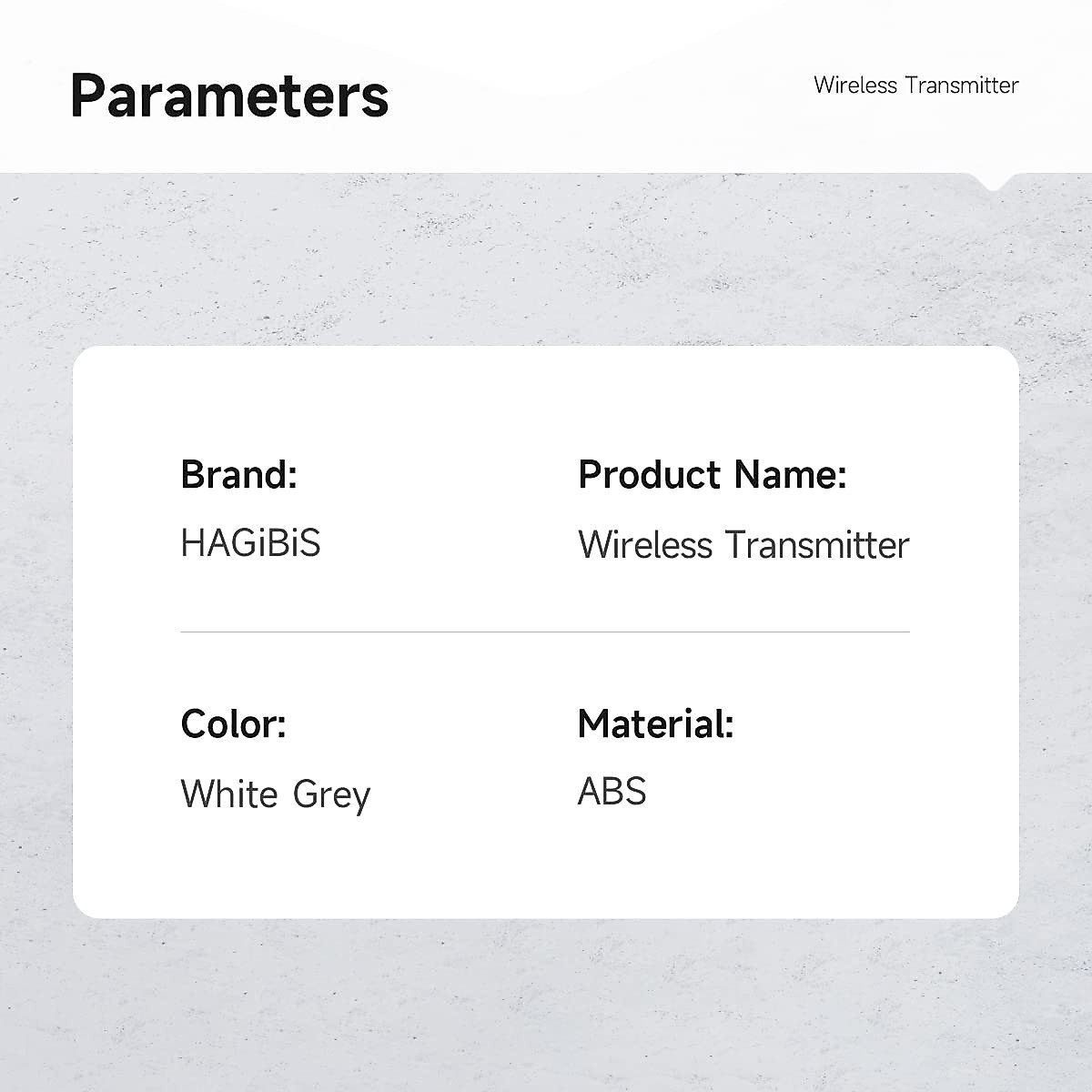 Parameters

Wireless Transmitter

Brand:
HAGiBiS

Product Name:
Wireless Transmitter

Color:
White Grey

Material:
ABS